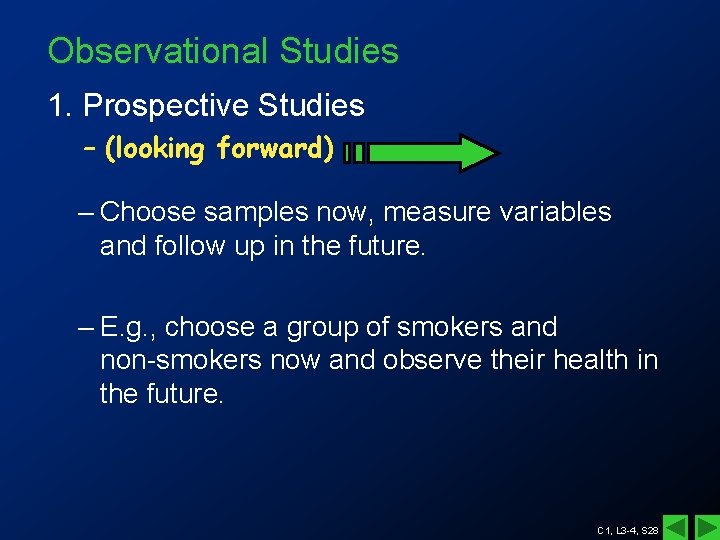 Observational Studies

1. Prospective Studies

– (looking forward)

– Choose samples now, measure variables and follow up in the future.

– E.g., choose a group of smokers and non-smokers now and observe their health in the future.

C1, L3-4, S28